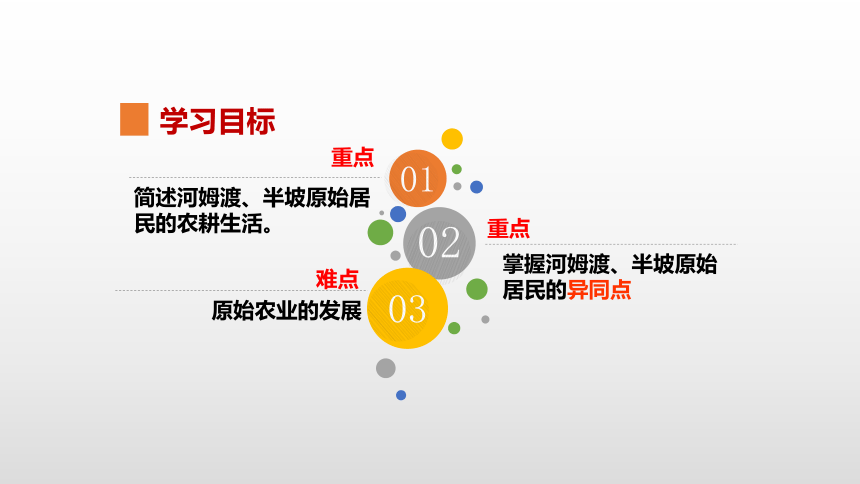 学习目标

重点
01
简述河姆渡、半坡原始居民的农耕生活。

02
重点
掌握河姆渡、半坡原始居民的异同点

难点
03
原始农业的发展